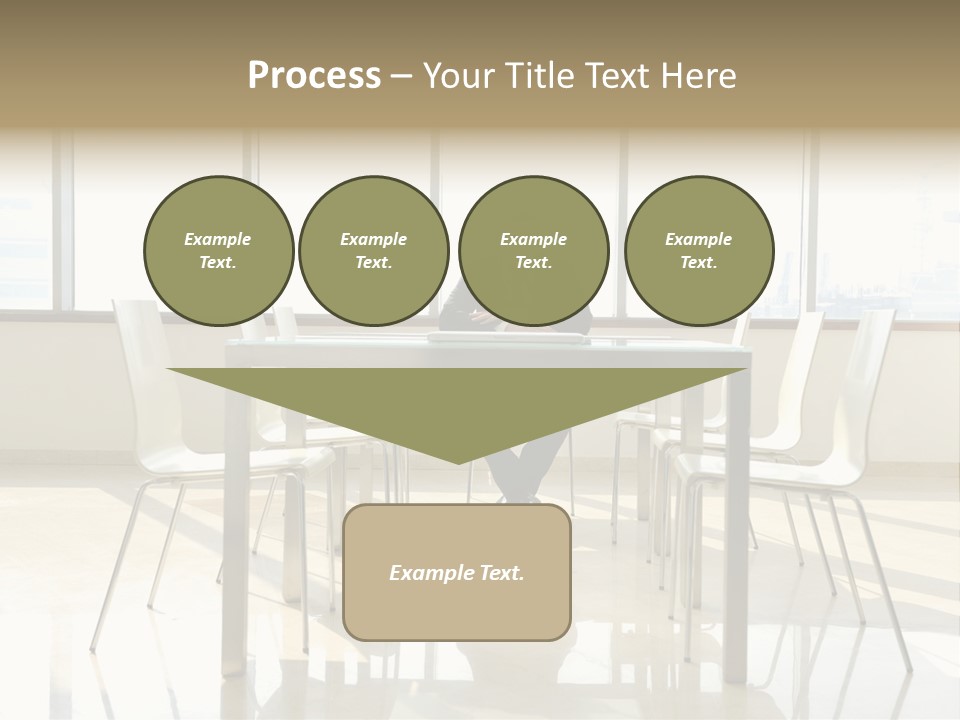 Process – Your Title Text Here

Example Text.

Example Text.

Example Text.

Example Text.

Example Text.